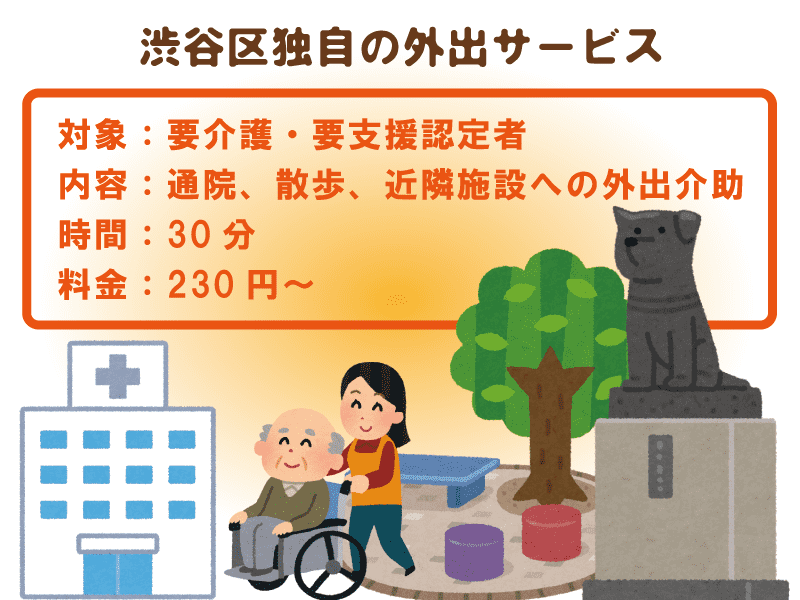 渋谷区独自の外出サービス

対象：要介護・要支援認定者
内容：通院、散歩、近隣施設への外出介助
時間：30 分
料金：230 円～